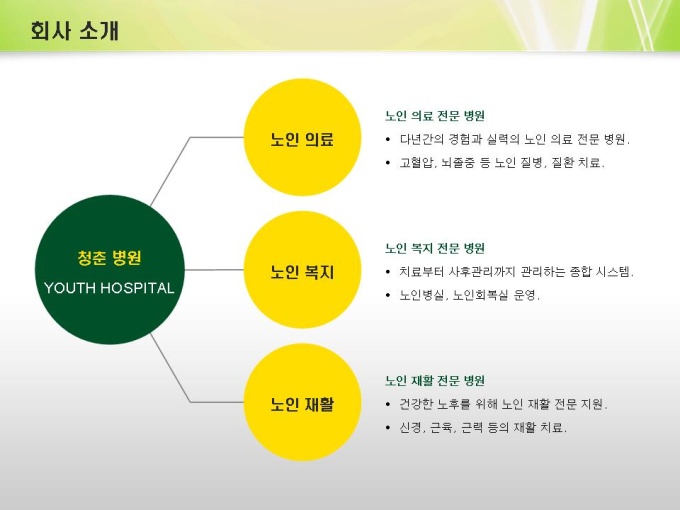 회사 소개

청춘 병원
YOUTH HOSPITAL

노인 의료

노인 의료 전문 병원
• 다년간의 경험과 실력의 노인 의료 전문 병원.
• 고혈압, 뇌졸중 등 노인 질병, 질환 치료.

노인 복지

노인 복지 전문 병원
• 치료부터 사후관리까지 관리하는 종합 시스템.
• 노인병실, 노인회복실 운영.

노인 재활

노인 재활 전문 병원
• 건강한 노후를 위해 노인 재활 전문 지원.
• 신경, 근육, 근력 등의 재활 치료.